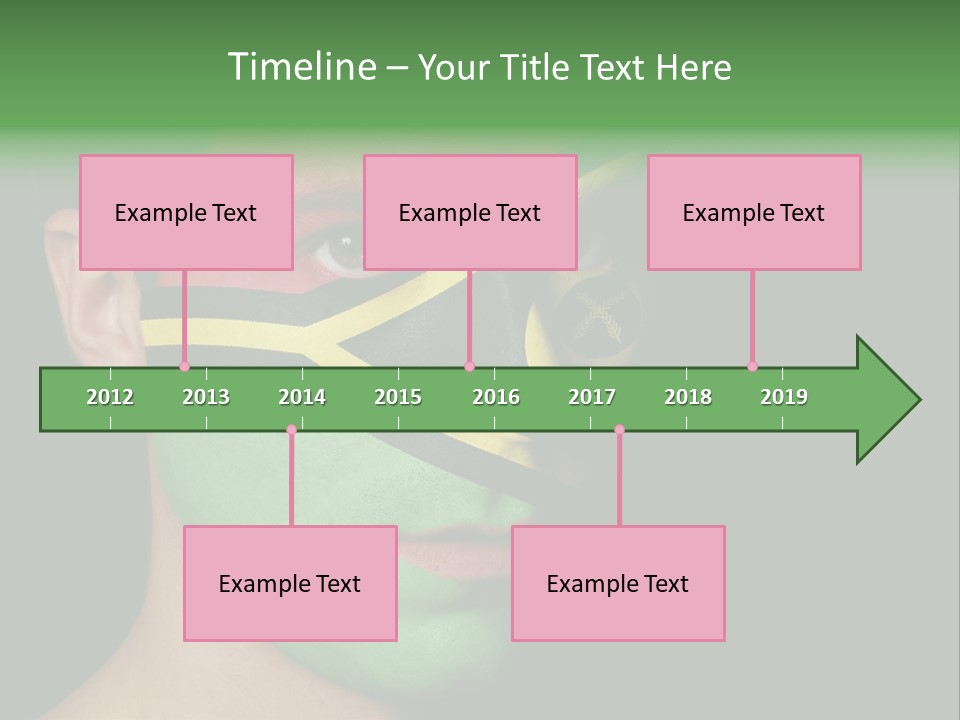 Timeline – Your Title Text Here

Example Text

Example Text

Example Text

2012 2013 2014 2015 2016 2017 2018 2019

Example Text

Example Text